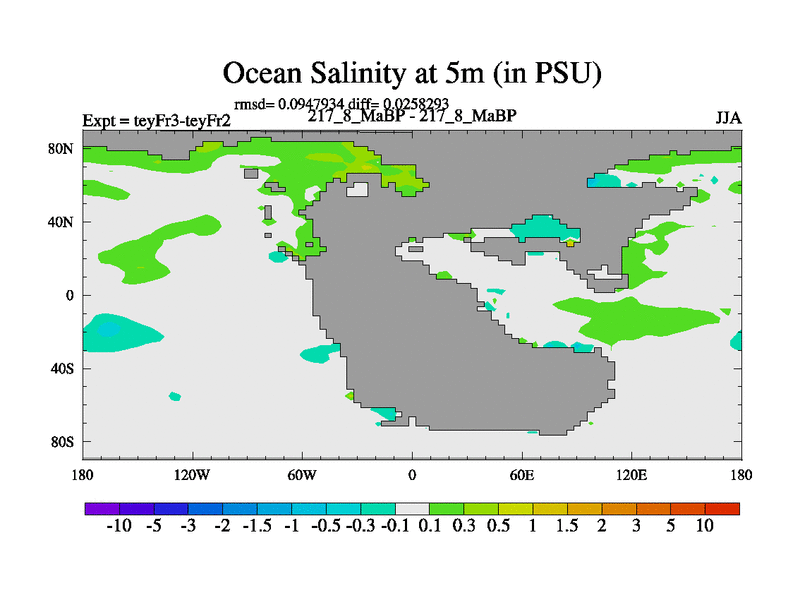 Ocean Salinity at 5m (in PSU)

rmsd= 0.0947934 diff= 0.0258293

Expt = teyFr3-teyFr2

217_8_MaBP - 217_8_MaBP

JJA

80N

40N

0

40S

80S

180

120W

60W

0

60E

120E

180

-10 -5 -3 -2 -1.5 -1 -0.5 -0.3 -0.1 0.1 0.3 0.5 1 1.5 2 3 5 10